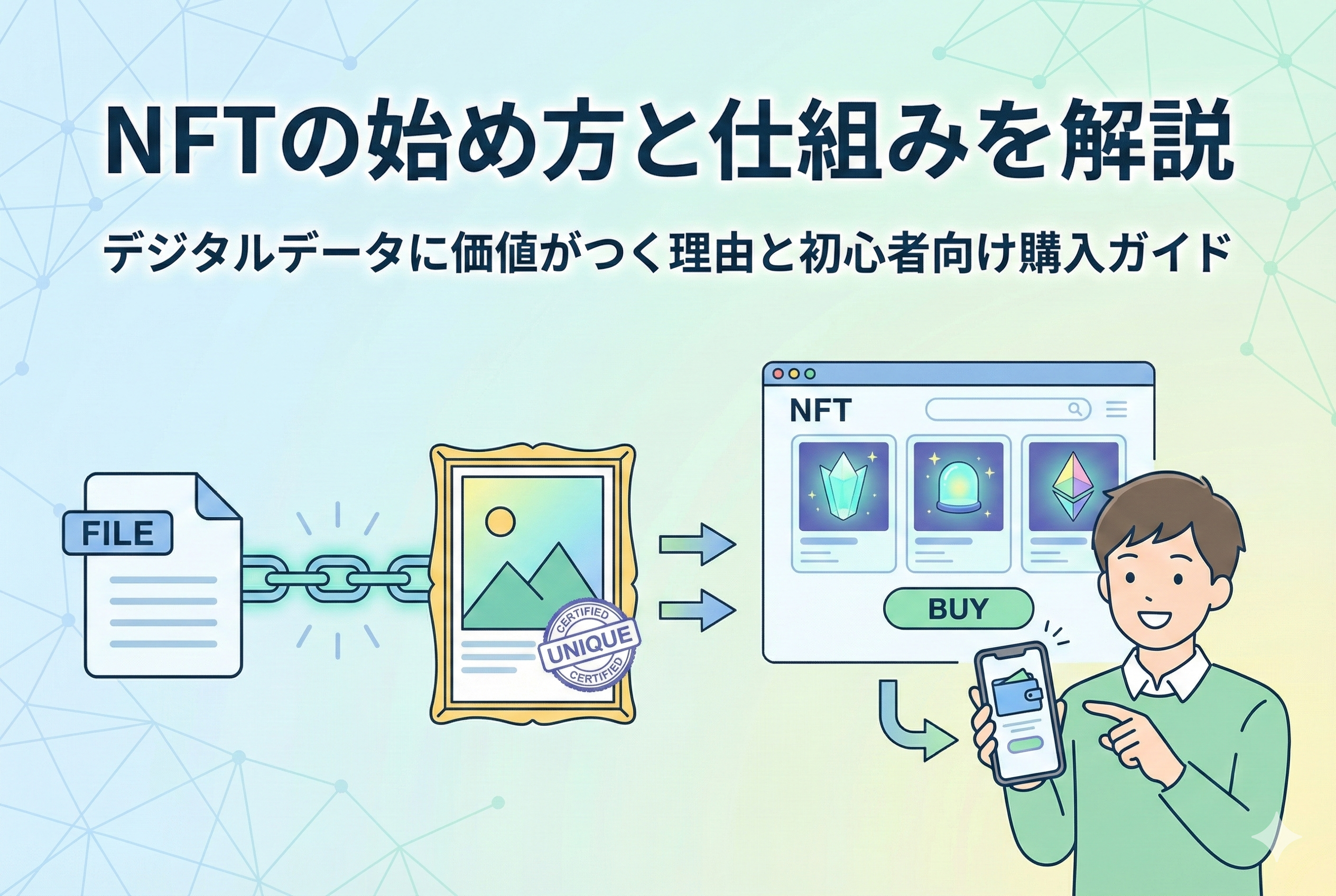 NFTの始め方と仕組みを解説

デジタルデータに価値がつく理由と初心者向け購入ガイド

FILE

CERTIFIED
UNIQUE
CERTIFIED

NFT

BUY